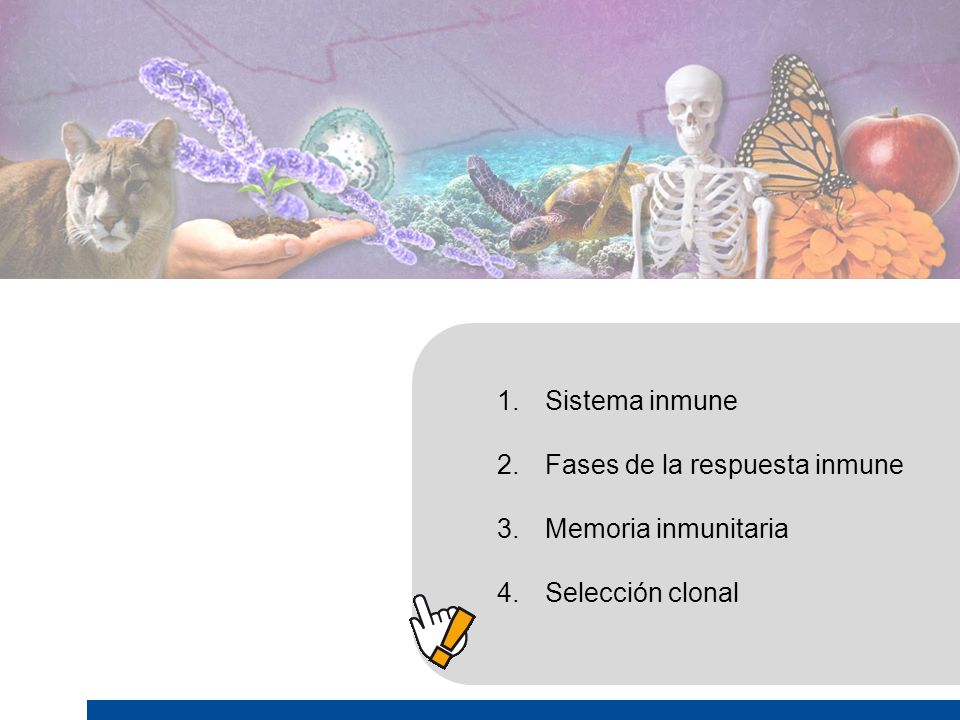 1. Sistema inmune

2. Fases de la respuesta inmune

3. Memoria inmunitaria

4. Selección clonal